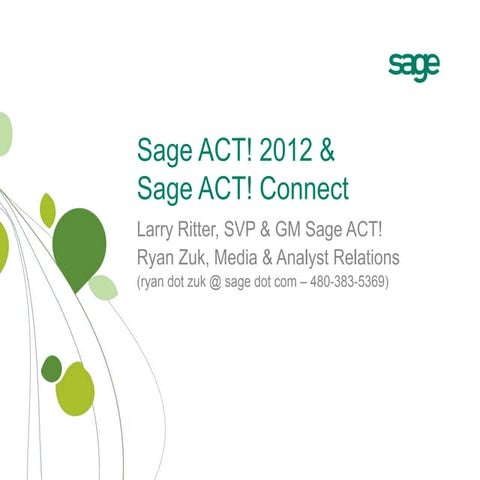 sage

Sage ACT! 2012 & Sage ACT! Connect

Larry Ritter, SVP & GM Sage ACT!
Ryan Zuk, Media & Analyst Relations
(ryan dot zuk @ sage dot com – 480-383-5369)